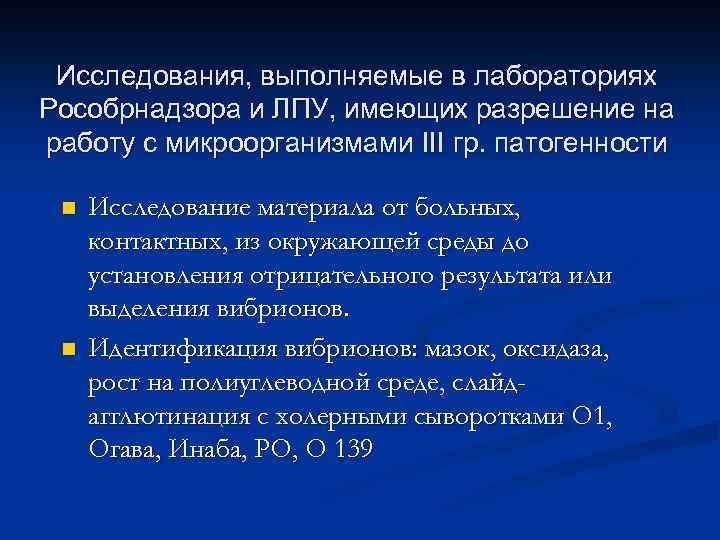 Исследования, выполняемые в лабораториях Рособрнадзора и ЛПУ, имеющих разрешение на работу с микроорганизмами III гр. патогенности

Исследование материала от больных, контактных, из окружающей среды до установления отрицательного результата или выделения вибрионов.

Идентификация вибрионов: мазок, оксидаза, рост на полиуглеводной среде, слайд-агглютинация с холерными сыворотками О1, Огава, Инаба, РО, О 139